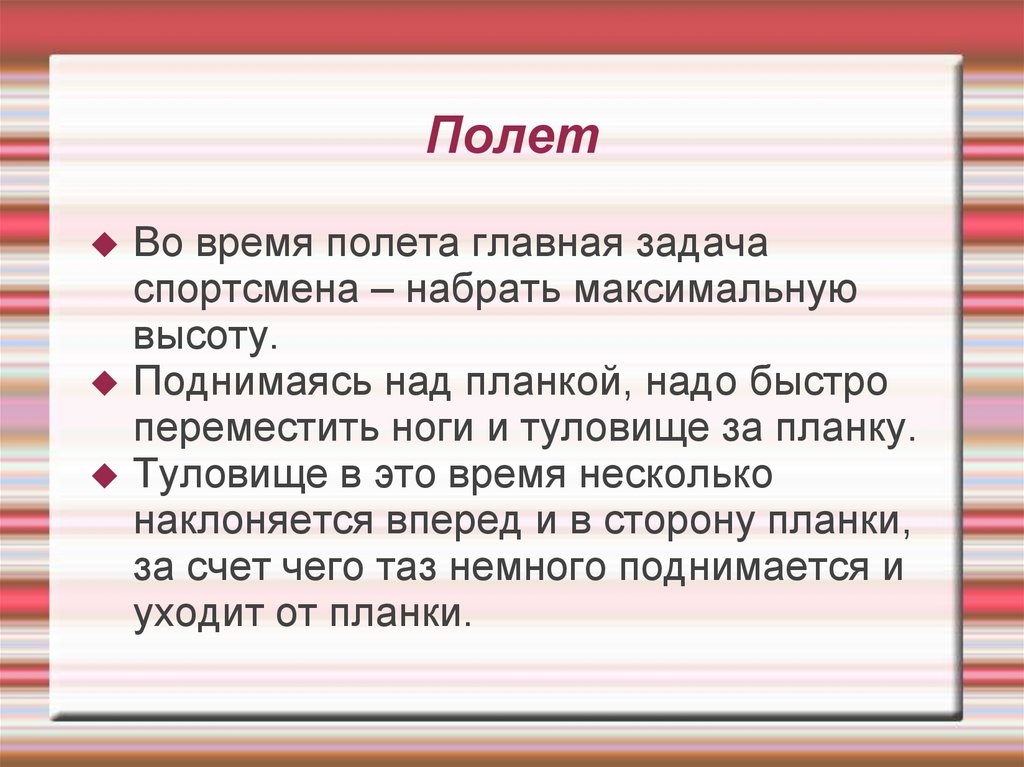 Полет

Во время полета главная задача спортсмена – набрать максимальную высоту.

Поднимаясь над планкой, надо быстро переместить ноги и туловище за планку.

Туловище в это время несколько наклоняется вперед и в сторону планки, за счет чего таз немного поднимается и уходит от планки.